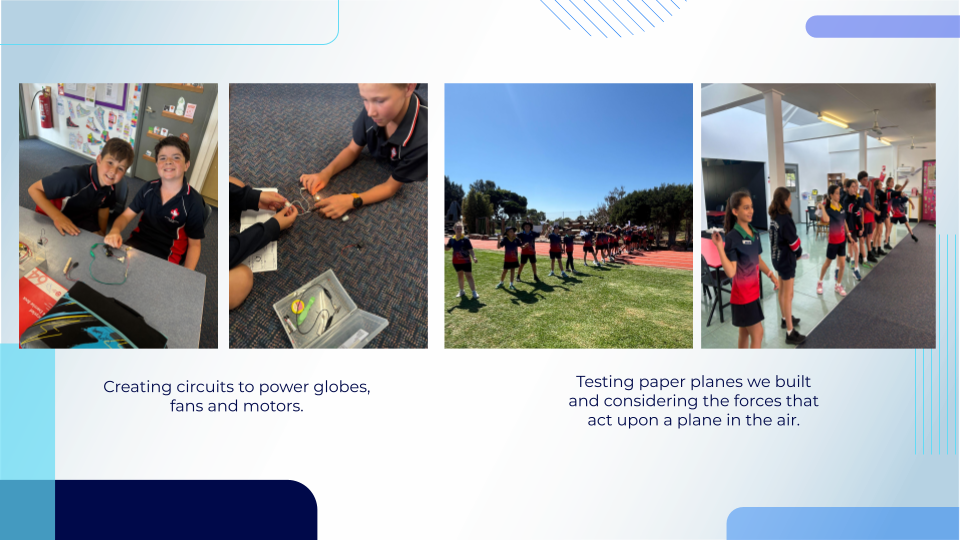 Creating circuits to power globes, fans and motors.

Testing paper planes we built and considering the forces that act upon a plane in the air.